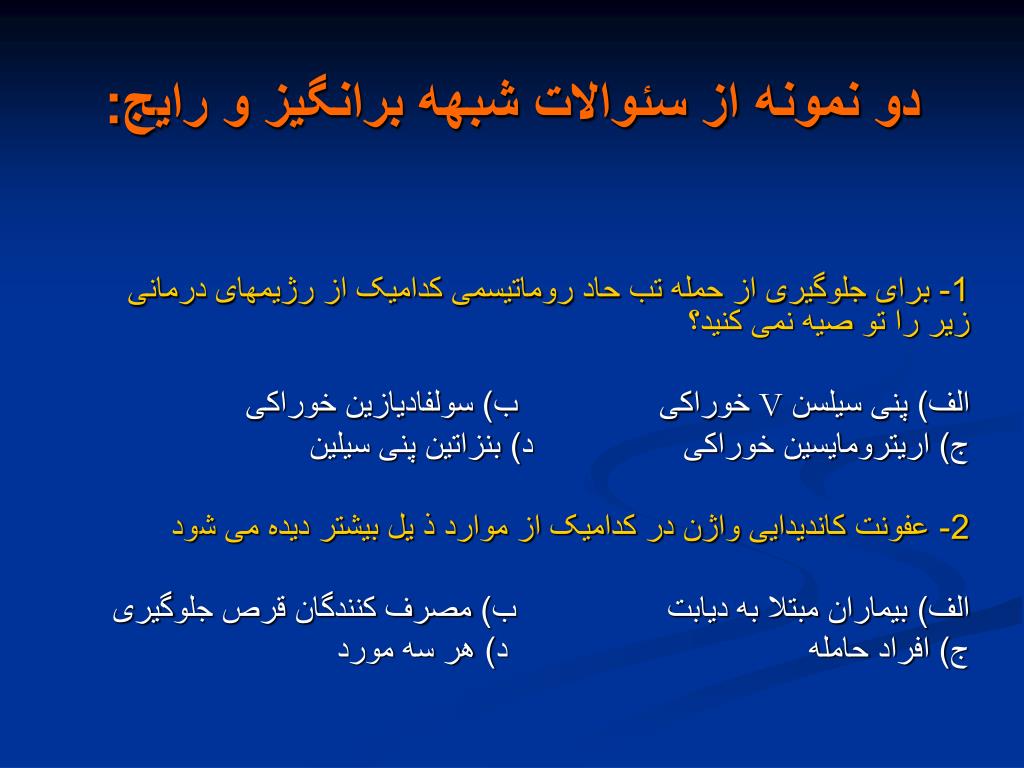 دو نمونه از سئوالات شبهه برانگیز و رایج:

1- برای جلوگیری از حمله تب حاد روماتیسمی کدامیک از رژیمهای درمانی زیر را تو صیه نمی کنید؟

الف) پنی سیلسن V خوراکی ب) سولفادیازین خوراکی
ج) اریترومایسین خوراکی د) بنزاتین پنی سیلین

2- عفونت کاندیدایی واژن در کدامیک از موارد ذ یل بیشتر دیده می شود

الف) بیماران مبتلا به دیابت ب) مصرف کنندگان قرص جلوگیری
ج) افراد حامله د) هر سه مورد